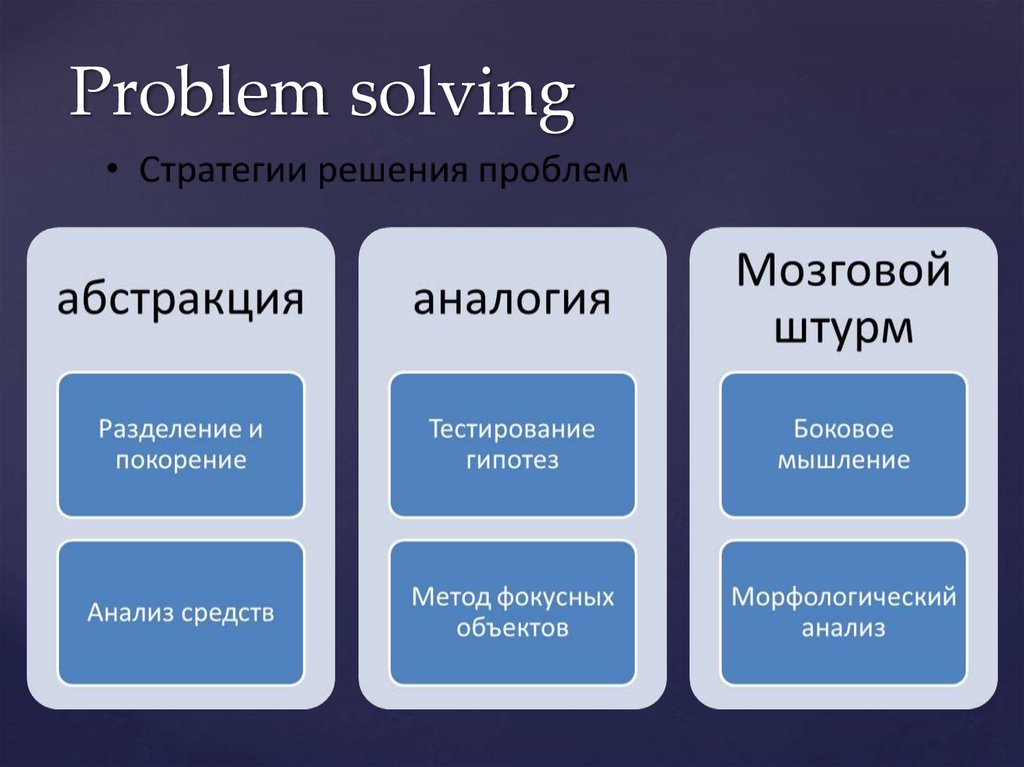 Problem solving

• Стратегии решения проблем

абстракция

Разделение и покорение

Анализ средств

аналогия

Тестирование гипотез

Метод фокусных объектов

Мозговой штурм

Боковое мышление

Морфологический анализ